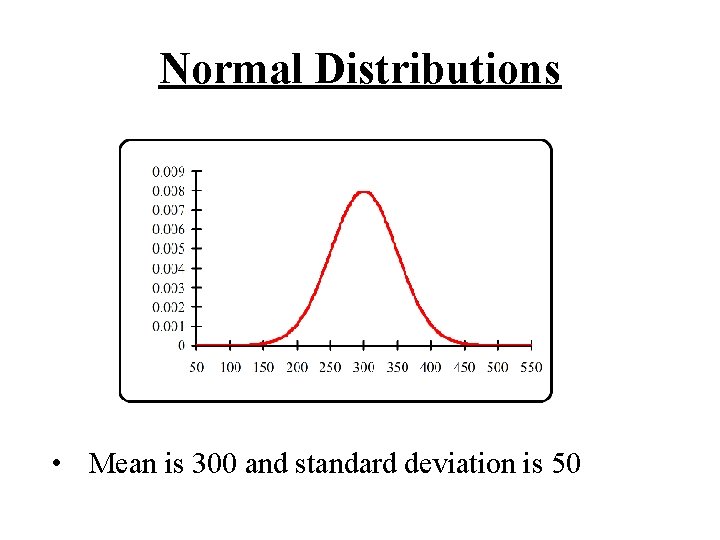 Normal Distributions

0.009
0.008
0.007
0.006
0.005
0.004
0.003
0.002
0.001
0

50 100 150 200 250 300 350 400 450 500 550

• Mean is 300 and standard deviation is 50